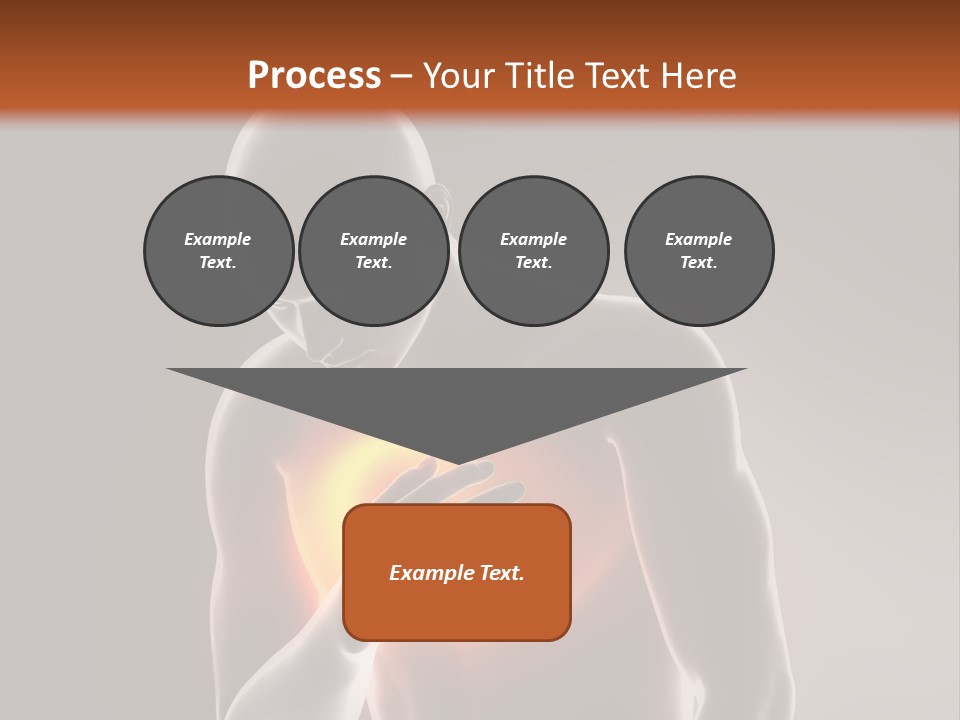 Process – Your Title Text Here

Example Text.

Example Text.

Example Text.

Example Text.

Example Text.